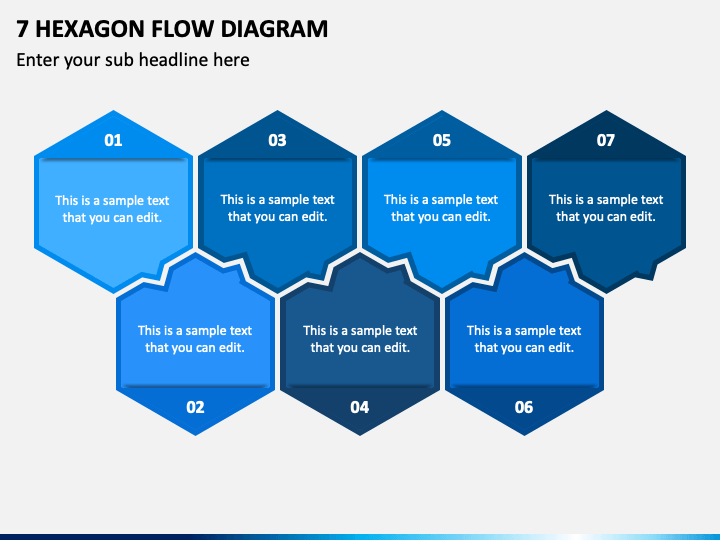 7 HEXAGON FLOW DIAGRAM

Enter your sub headline here

01

This is a sample text that you can edit.

03

This is a sample text that you can edit.

05

This is a sample text that you can edit.

07

This is a sample text that you can edit.

This is a sample text that you can edit.

02

This is a sample text that you can edit.

04

This is a sample text that you can edit.

06